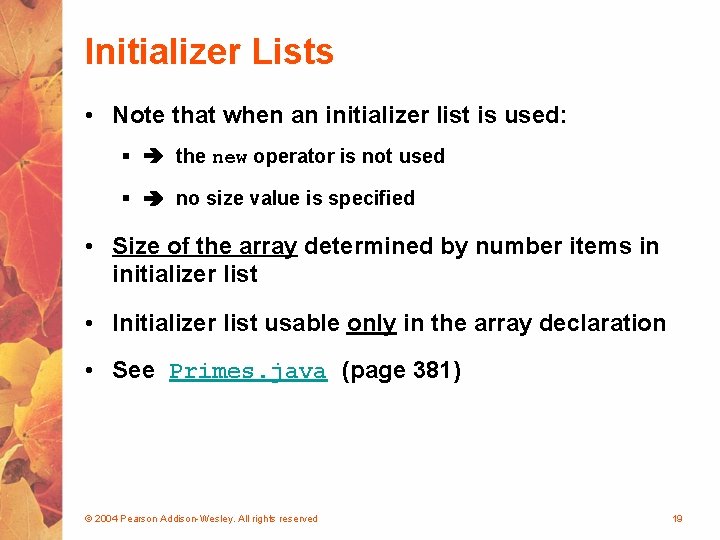 Initializer Lists

• Note that when an initializer list is used:

▪ ➔ the new operator is not used

▪ ➔ no size value is specified

• Size of the array determined by number items in initializer list

• Initializer list usable only in the array declaration

• See Primes.java (page 381)

© 2004 Pearson Addison-Wesley. All rights reserved

19